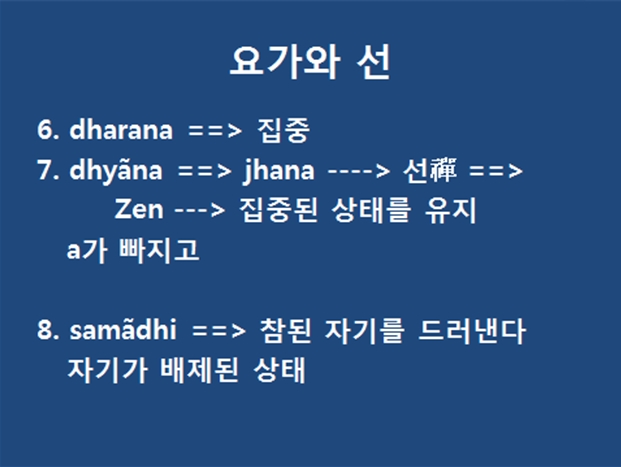 요가와 선

6. dharana ==> 집중

7. dhyãna ==> jhana ----> 선禪 ==> Zen ---> 집중된 상태를 유지

a가 빠지고

8. samãdhi ==> 참된 자기를 드러낸다

자기가 배제된 상태